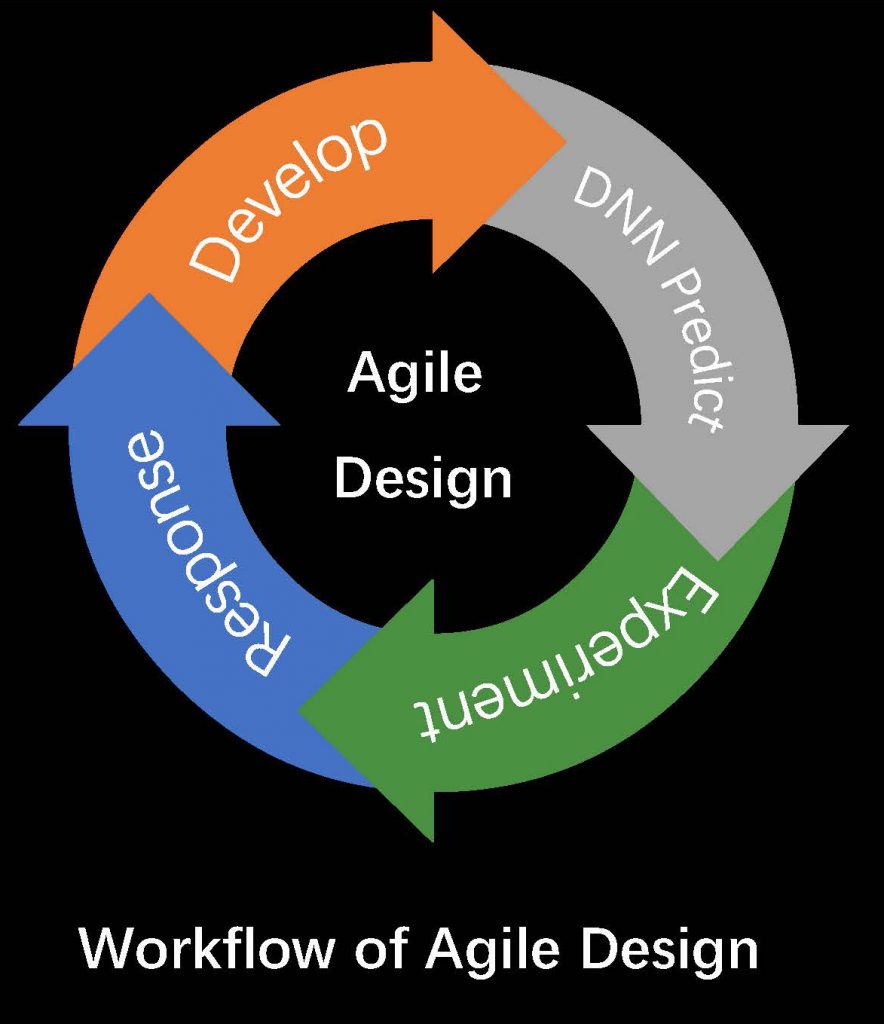 Develop

DNN Predict

Experiment

Response

Agile Design

Workflow of Agile Design